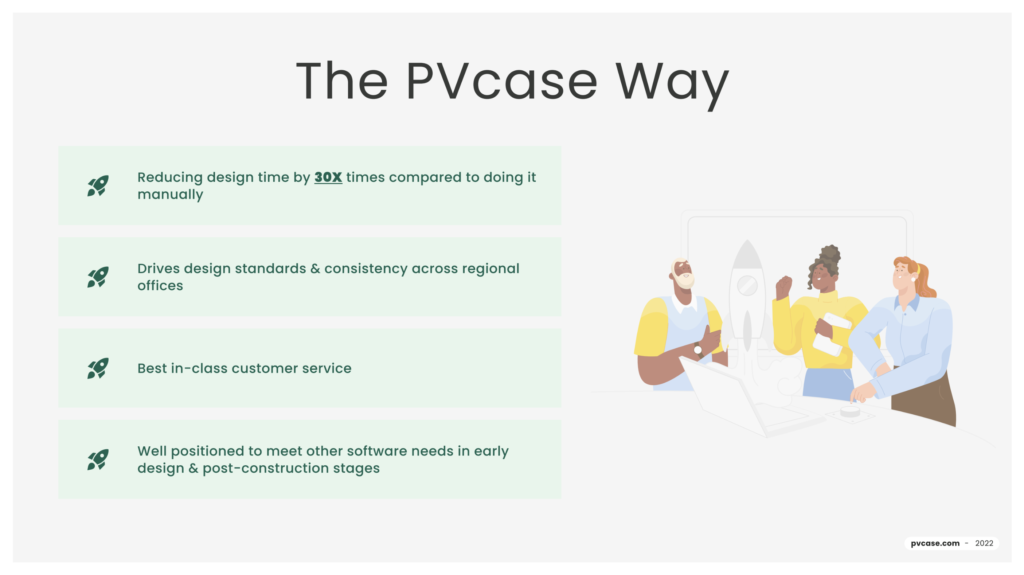 The PVcase Way

Reducing design time by 30X times compared to doing it manually

Drives design standards & consistency across regional offices

Best in-class customer service

Well positioned to meet other software needs in early design & post-construction stages

pvcase.com - 2022